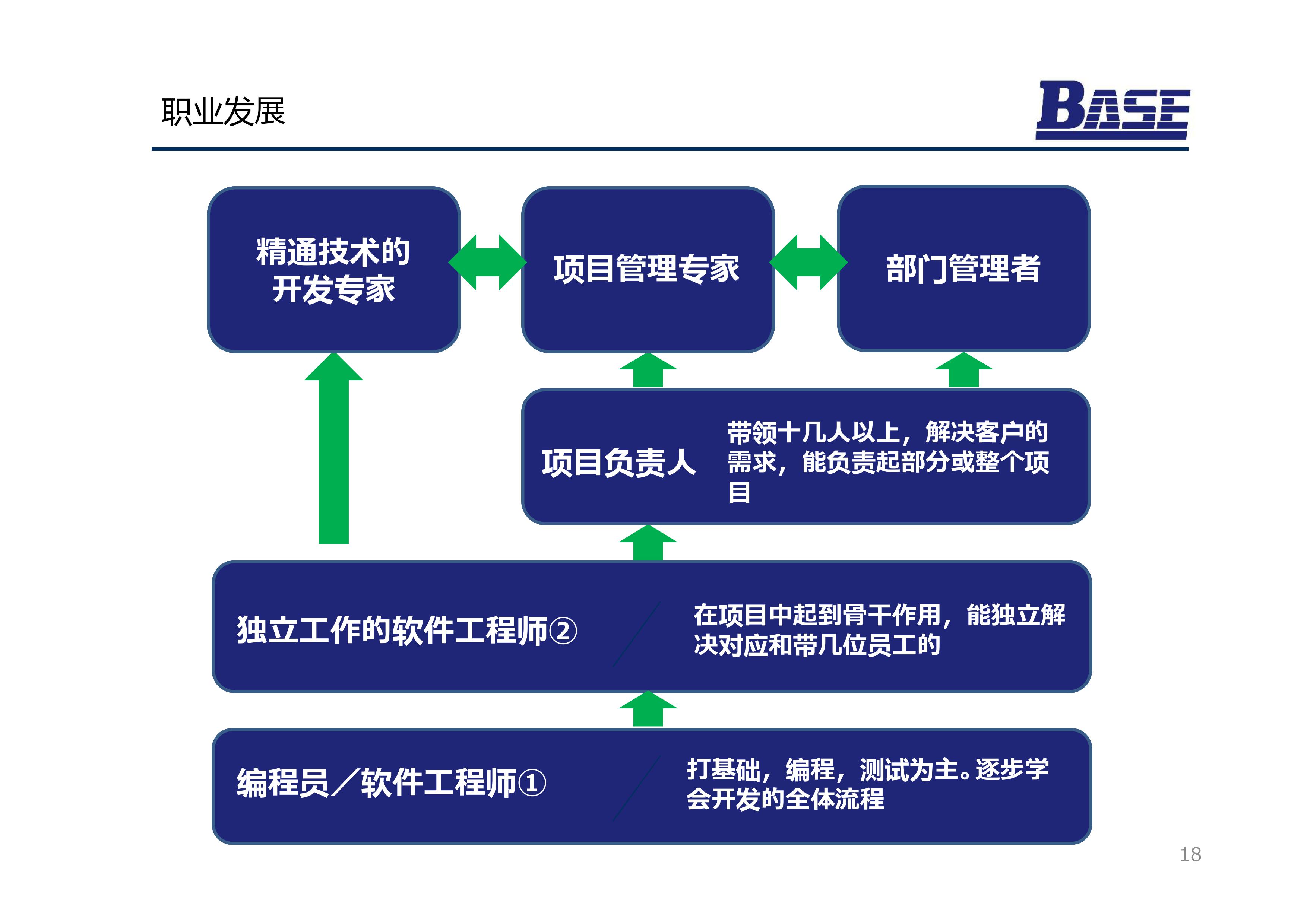 职业发展

BASE

精通技术的开发专家

项目管理专家

部门管理者

项目负责人

带领十几人以上，解决客户的需求，能负责起部分或整个项目

独立工作的软件工程师②

在项目中起到骨干作用，能独立解决对应和带几位员工的

编程员／软件工程师①

打基础，编程，测试为主。逐步学会开发的全体流程

18